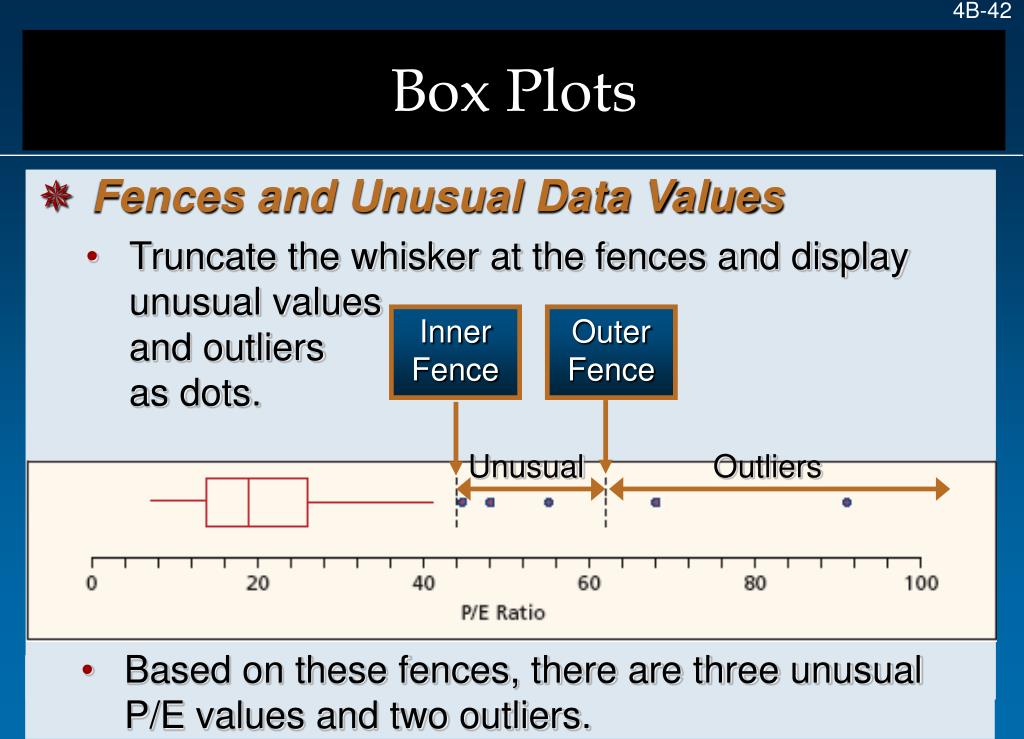 4B-42

Box Plots

Fences and Unusual Data Values

• Truncate the whisker at the fences and display unusual values and outliers as dots.

Inner Fence

Outer Fence

Unusual

Outliers

0 20 40 60 80 100

P/E Ratio

• Based on these fences, there are three unusual P/E values and two outliers.